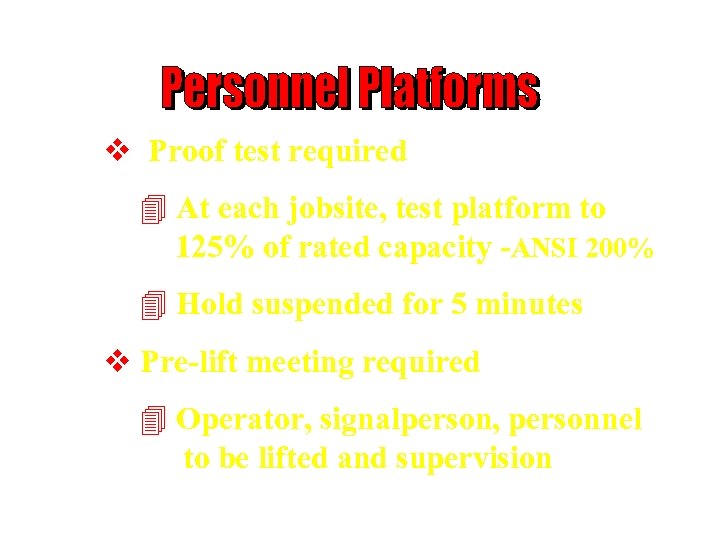 Personnel Platforms

❖ Proof test required

At each jobsite, test platform to 125% of rated capacity -ANSI 200%

Hold suspended for 5 minutes

❖ Pre-lift meeting required

Operator, signalperson, personnel to be lifted and supervision